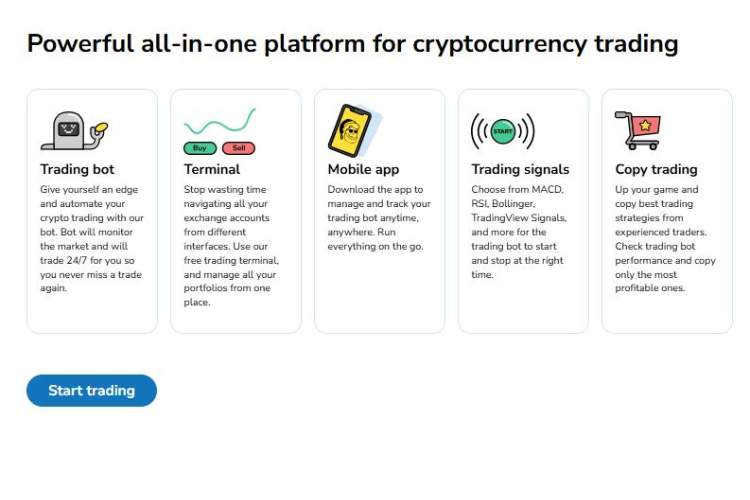 Powerful all-in-one platform for cryptocurrency trading

Trading bot
Give yourself an edge and automate your crypto trading with our bot. Bot will monitor the market and will trade 24/7 for you so you never miss a trade again.

Buy Sell
Terminal
Stop wasting time navigating all your exchange accounts from different interfaces. Use our free trading terminal, and manage all your portfolios from one place.

Mobile app
Download the app to manage and track your trading bot anytime, anywhere. Run everything on the go.

START
Trading signals
Choose from MACD, RSI, Bollinger, TradingView Signals, and more for the trading bot to start and stop at the right time.

Copy trading
Up your game and copy best trading strategies from experienced traders. Check trading bot performance and copy only the most profitable ones.

Start trading